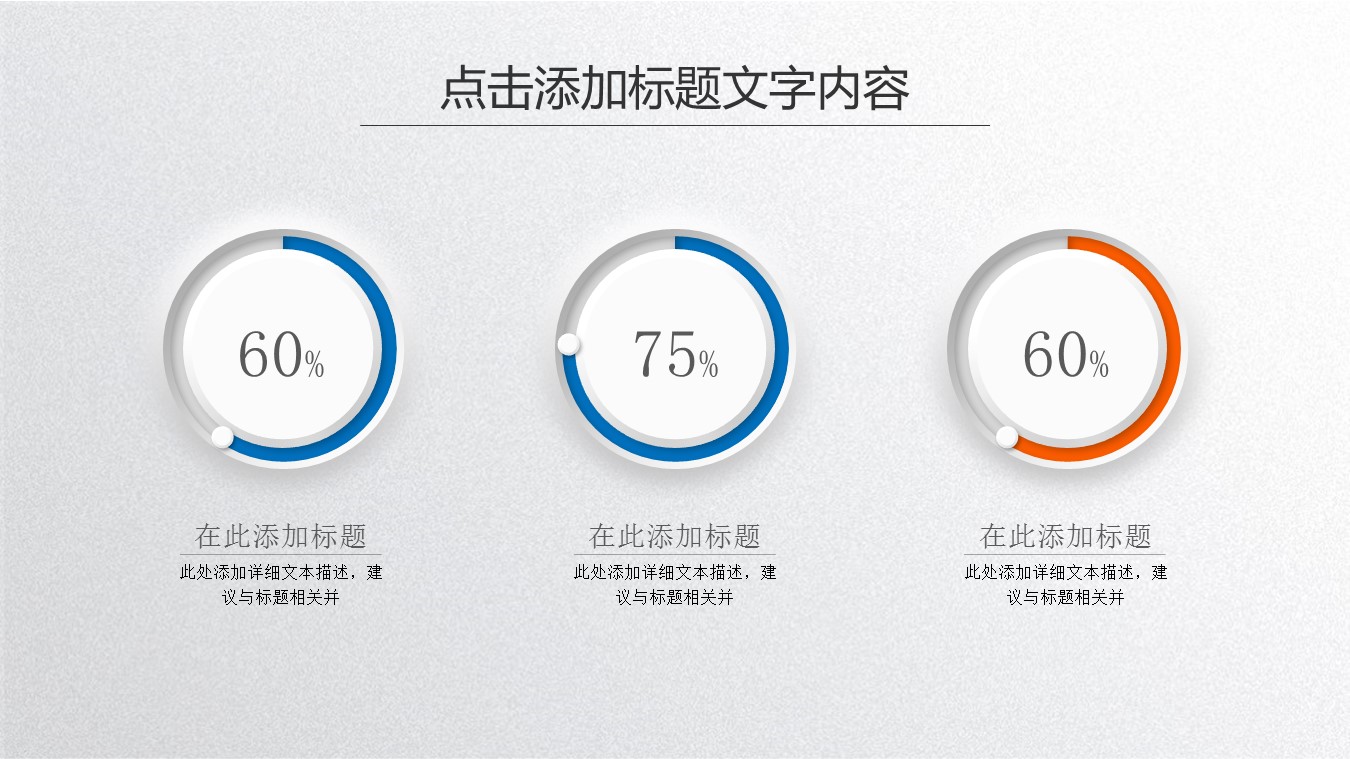 点击添加标题文字内容

60%

在此添加标题

此处添加详细文本描述，建议与标题相关并

75%

在此添加标题

此处添加详细文本描述，建议与标题相关并

60%

在此添加标题

此处添加详细文本描述，建议与标题相关并